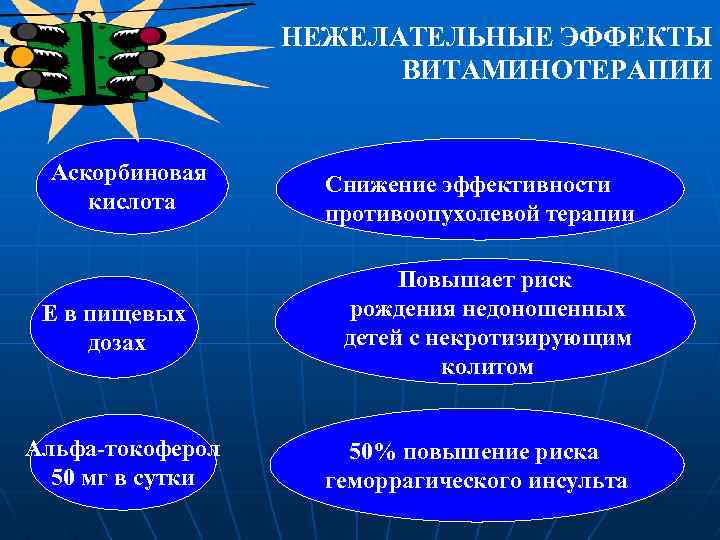 НЕЖЕЛАТЕЛЬНЫЕ ЭФФЕКТЫ ВИТАМИНОТЕРАПИИ

Аскорбиновая кислота

Снижение эффективности противоопухолевой терапии

Е в пищевых дозах

Повышает риск рождения недоношенных детей с некротизирующим колитом

Альфа-токоферол 50 мг в сутки

50% повышение риска геморрагического инсульта